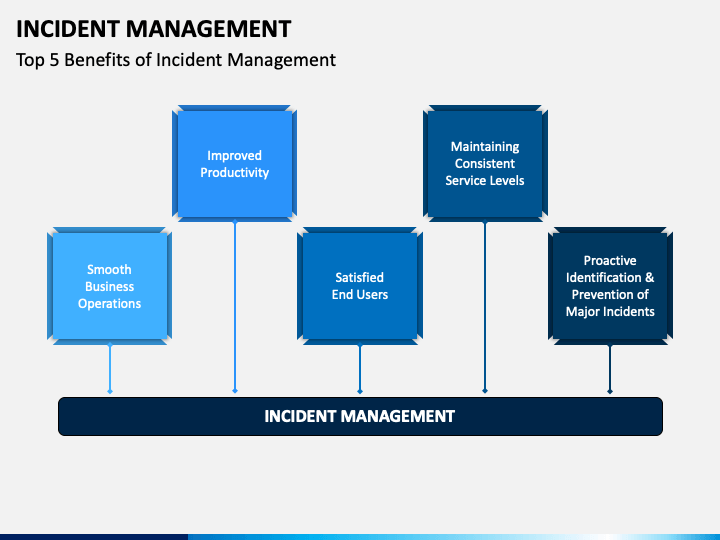 INCIDENT MANAGEMENT

Top 5 Benefits of Incident Management

Smooth Business Operations

Improved Productivity

Satisfied End Users

Maintaining Consistent Service Levels

Proactive Identification & Prevention of Major Incidents

INCIDENT MANAGEMENT